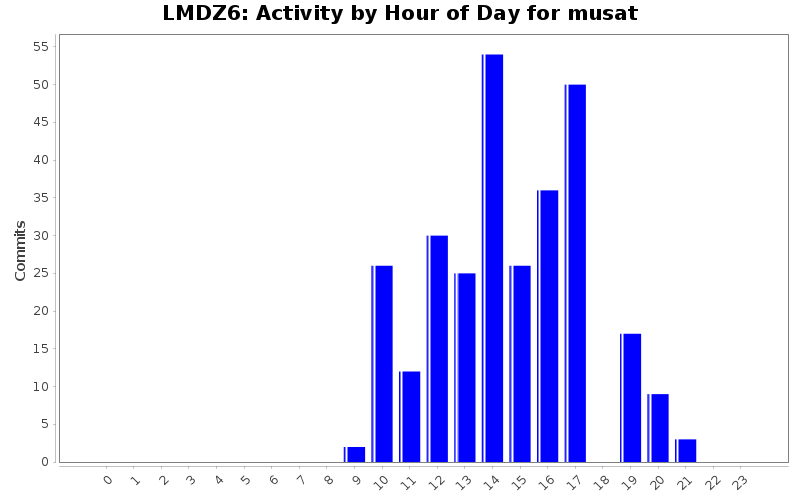 LMDZ6: Activity by Hour of Day for musat

Commits

55
50
45
40
35
30
25
20
15
10
5
0

0 1 2 3 4 5 6 7 8 9 10 11 12 13 14 15 16 17 18 19 20 21 22 23